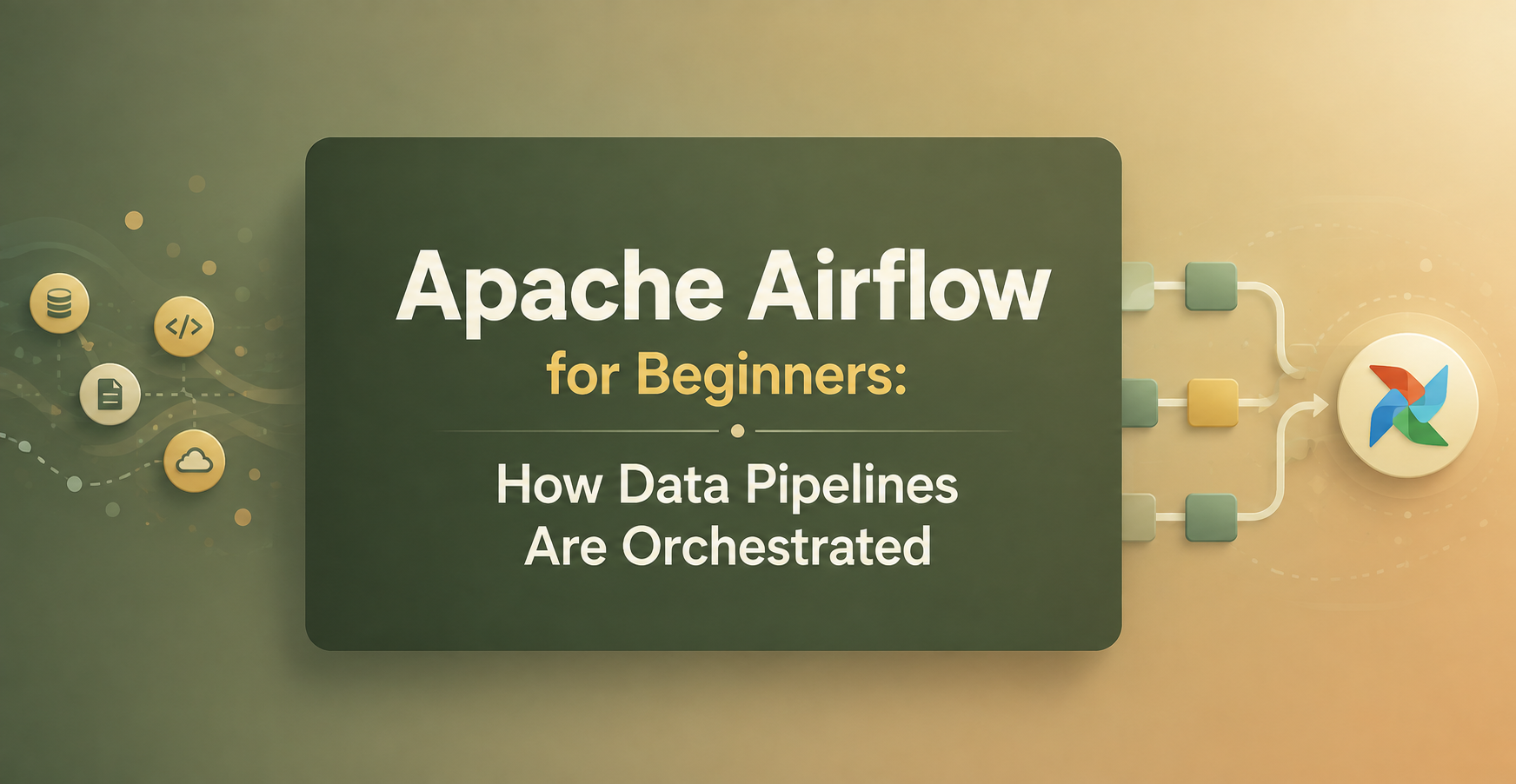 Apache Airflow
for Beginners:

How Data Pipelines
Are Orchestrated